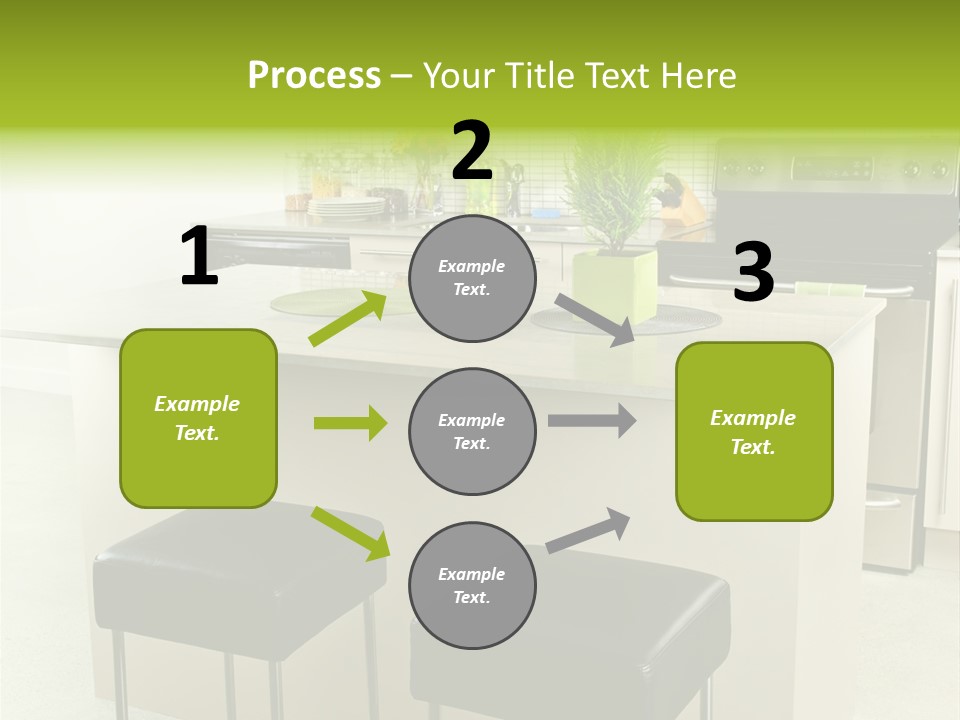 Process – Your Title Text Here

1

Example Text.

2

Example Text.

Example Text.

Example Text.

3

Example Text.